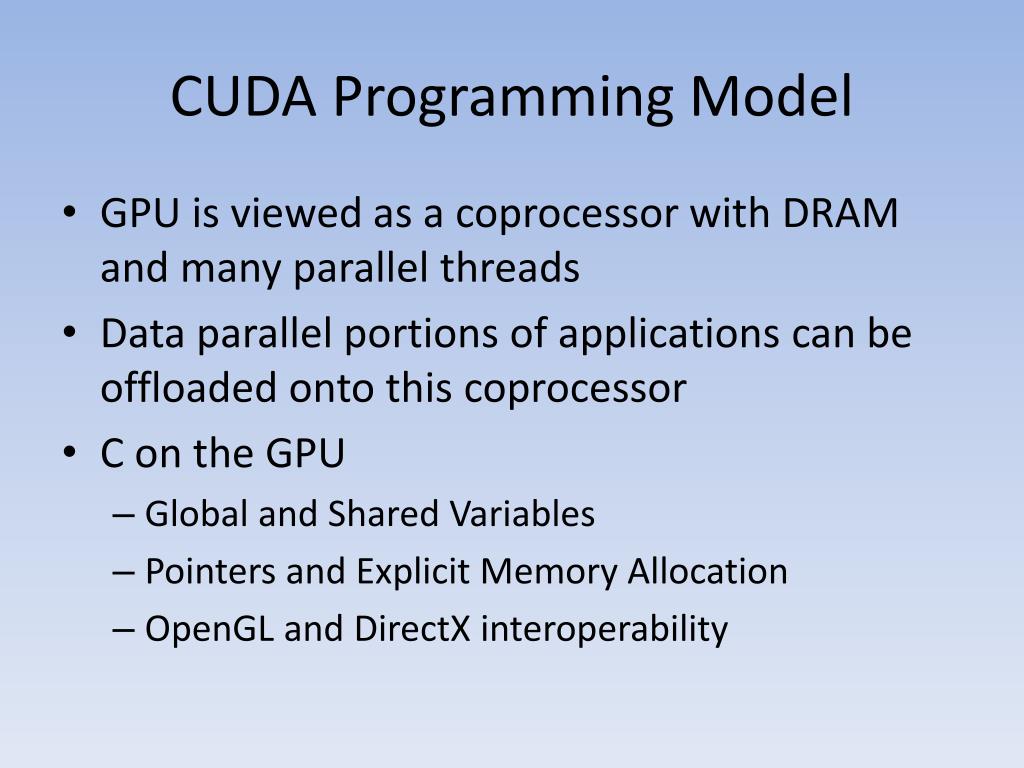 CUDA Programming Model

• GPU is viewed as a coprocessor with DRAM and many parallel threads
• Data parallel portions of applications can be offloaded onto this coprocessor
• C on the GPU
– Global and Shared Variables
– Pointers and Explicit Memory Allocation
– OpenGL and DirectX interoperability